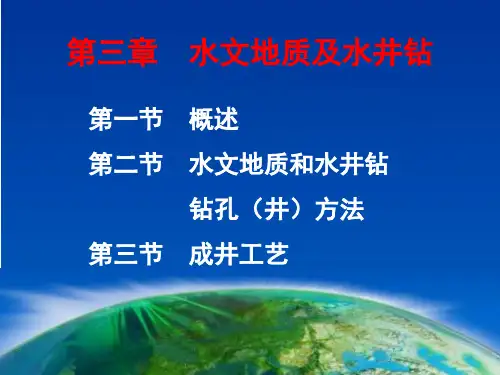 第三章 水文地质及水井钻

第一节 概述

第二节 水文地质和水井钻
钻孔（井）方法

第三节 成井工艺